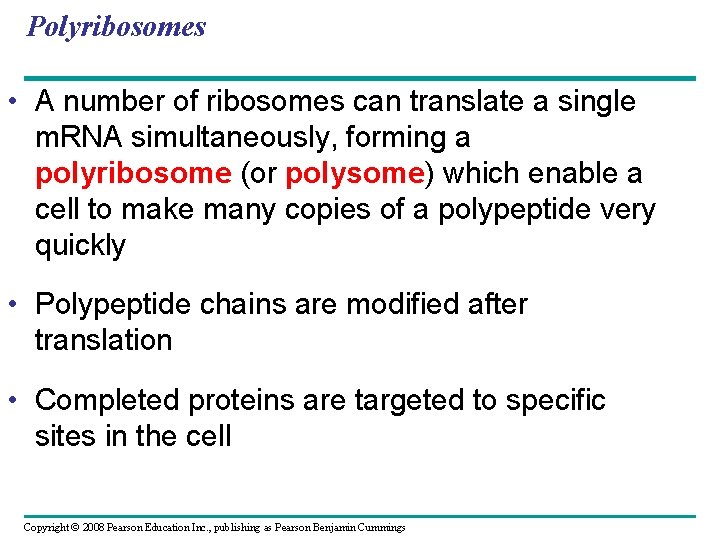 Polyribosomes

• A number of ribosomes can translate a single mRNA simultaneously, forming a polyribosome (or polysome) which enable a cell to make many copies of a polypeptide very quickly

• Polypeptide chains are modified after translation

• Completed proteins are targeted to specific sites in the cell

Copyright © 2008 Pearson Education Inc., publishing as Pearson Benjamin Cummings